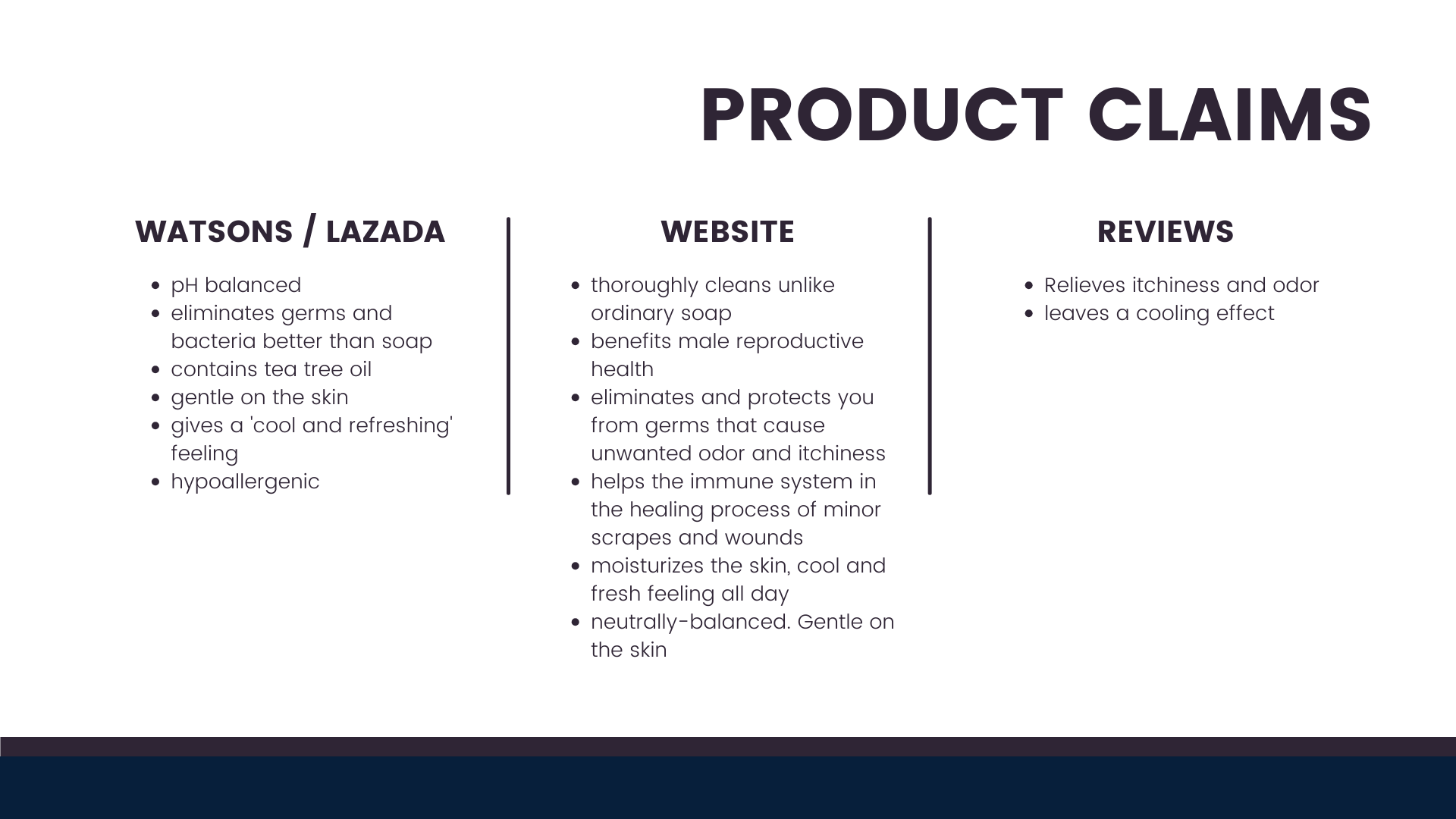 PRODUCT CLAIMS

WATSONS / LAZADA

- pH balanced
- eliminates germs and bacteria better than soap
- contains tea tree oil
- gentle on the skin
- gives a 'cool and refreshing' feeling
- hypoallergenic

WEBSITE

- thoroughly cleans unlike ordinary soap
- benefits male reproductive health
- eliminates and protects you from germs that cause unwanted odor and itchiness
- helps the immune system in the healing process of minor scrapes and wounds
- moisturizes the skin, cool and fresh feeling all day
- neutrally-balanced. Gentle on the skin

REVIEWS

- Relieves itchiness and odor
- leaves a cooling effect